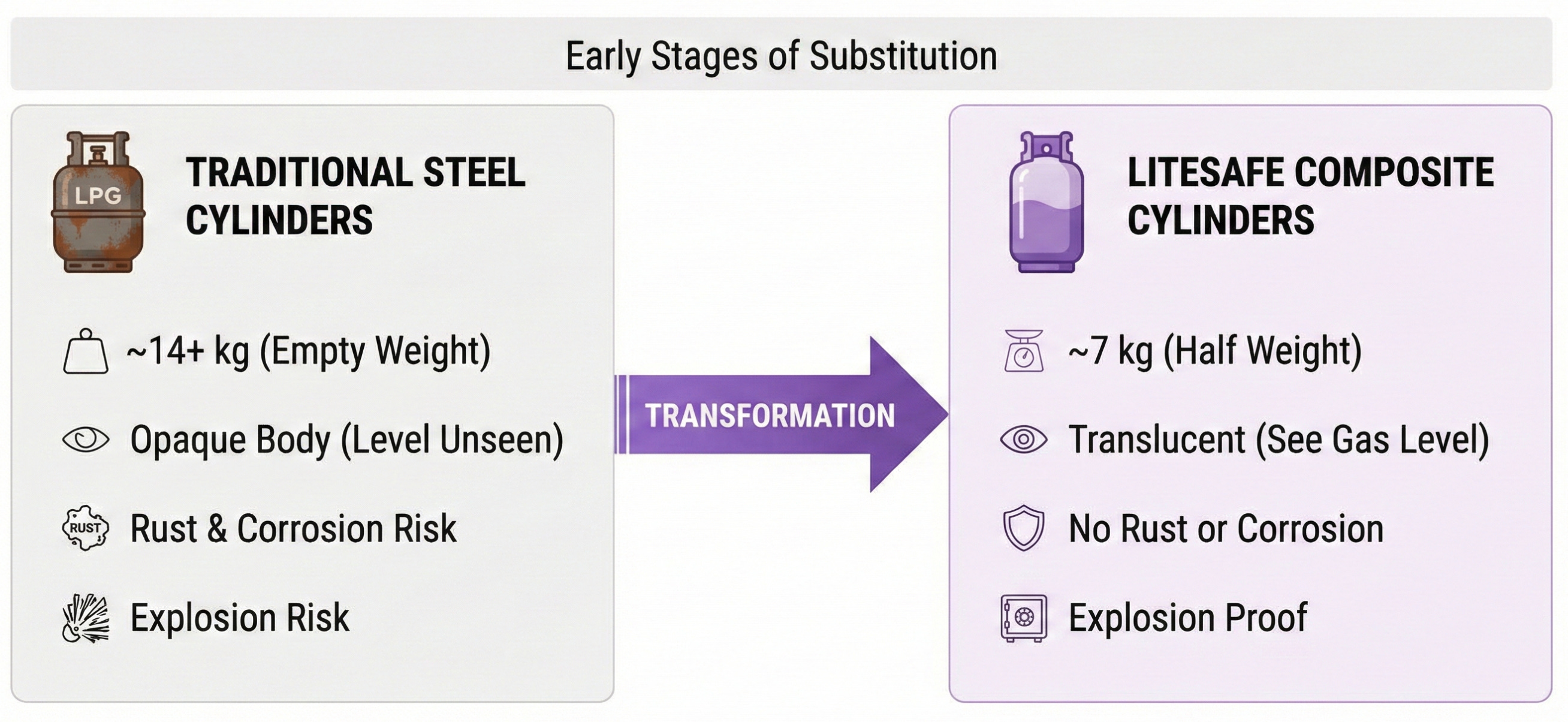 Early Stages of Substitution

LPG

TRADITIONAL STEEL CYLINDERS

~14+ kg (Empty Weight)

Opaque Body (Level Unseen)

RUST

Rust & Corrosion Risk

Explosion Risk

TRANSFORMATION

LITESAFE COMPOSITE CYLINDERS

~7 kg (Half Weight)

Translucent (See Gas Level)

No Rust or Corrosion

Explosion Proof